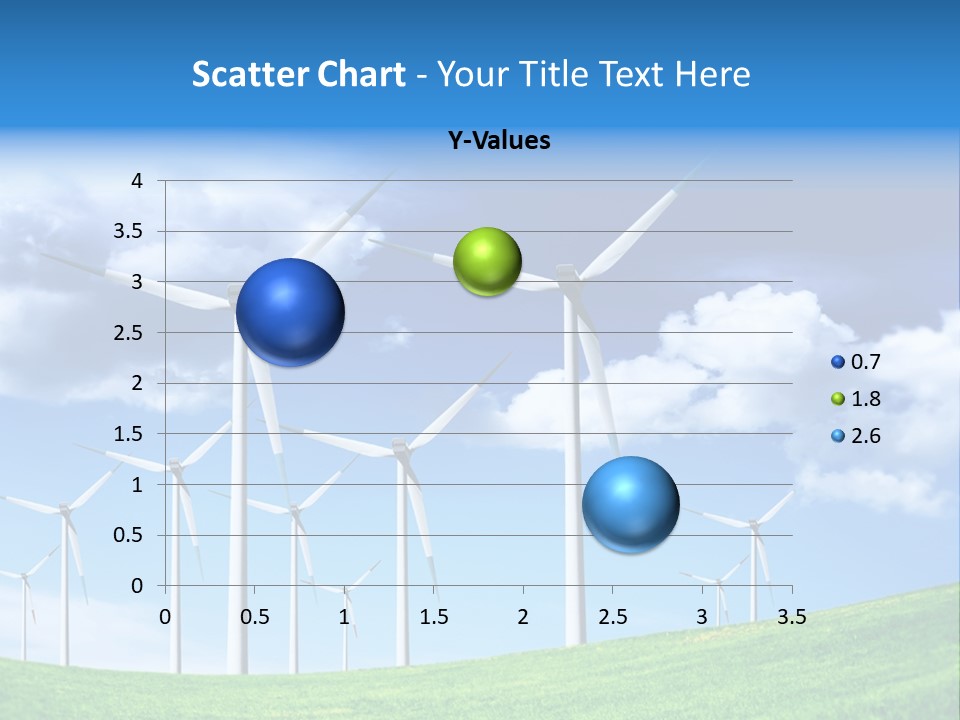 Scatter Chart - Your Title Text Here

Y-Values

4
3.5
3
2.5
2
1.5
1
0.5
0

0 0.5 1 1.5 2 2.5 3 3.5

0.7
1.8
2.6